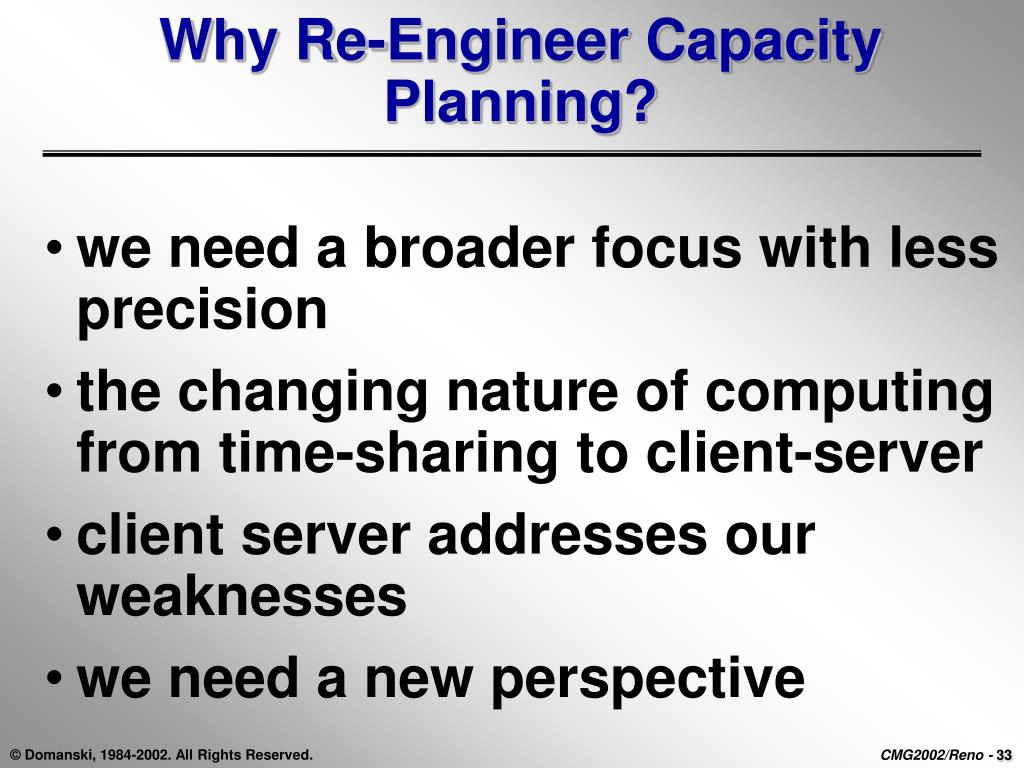 Why Re-Engineer Capacity Planning?

• we need a broader focus with less precision
• the changing nature of computing from time-sharing to client-server
• client server addresses our weaknesses
• we need a new perspective

© Domanski, 1984-2002. All Rights Reserved.

CMG2002/Reno - 33